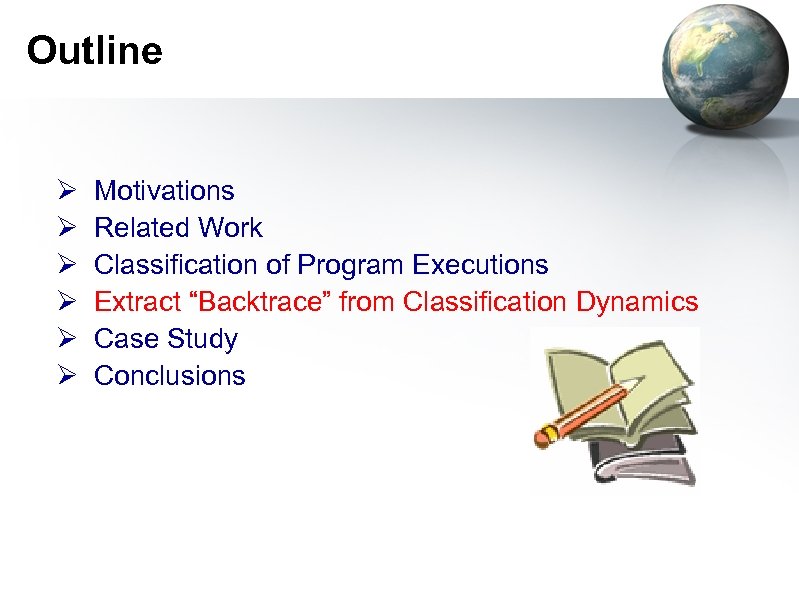 Outline

➢ Motivations
➢ Related Work
➢ Classification of Program Executions
➢ Extract “Backtrace” from Classification Dynamics
➢ Case Study
➢ Conclusions